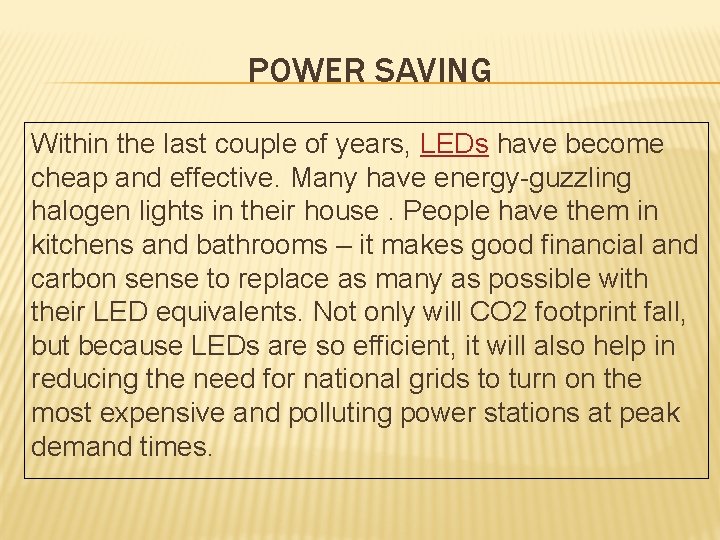 POWER SAVING

Within the last couple of years, LEDs have become cheap and effective. Many have energy-guzzling halogen lights in their house . People have them in kitchens and bathrooms – it makes good financial and carbon sense to replace as many as possible with their LED equivalents. Not only will CO2 footprint fall, but because LEDs are so efficient, it will also help in reducing the need for national grids to turn on the most expensive and polluting power stations at peak demand times.